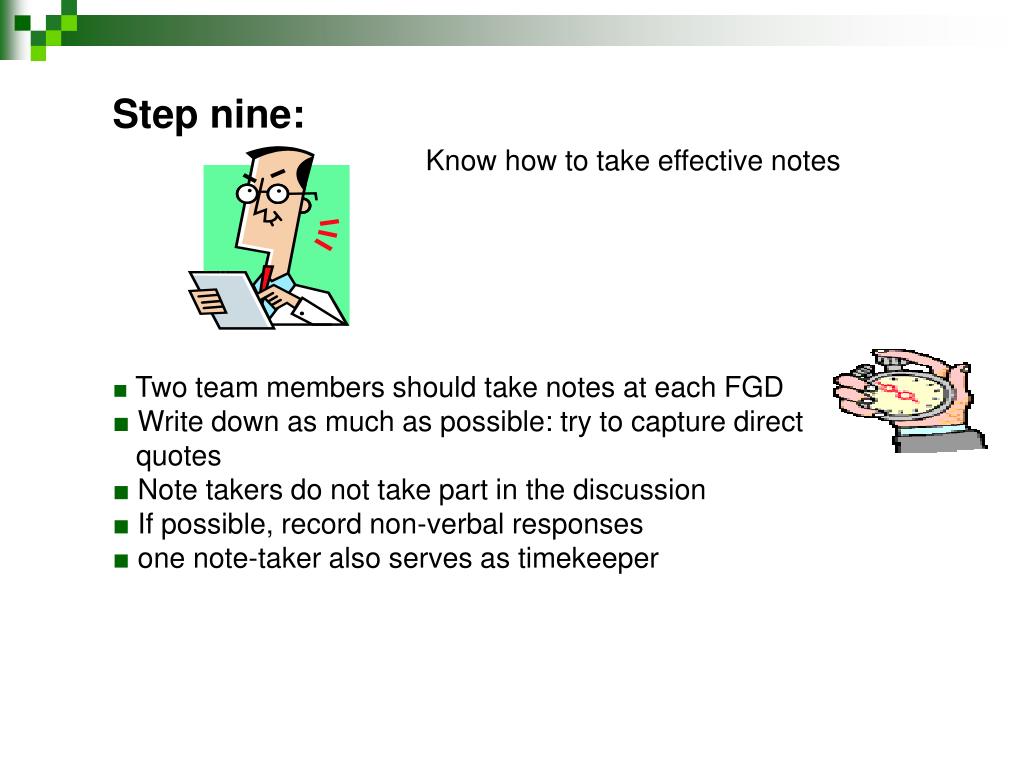 Step nine:

Know how to take effective notes

■ Two team members should take notes at each FGD
■ Write down as much as possible: try to capture direct quotes
■ Note takers do not take part in the discussion
■ If possible, record non-verbal responses
■ one note-taker also serves as timekeeper